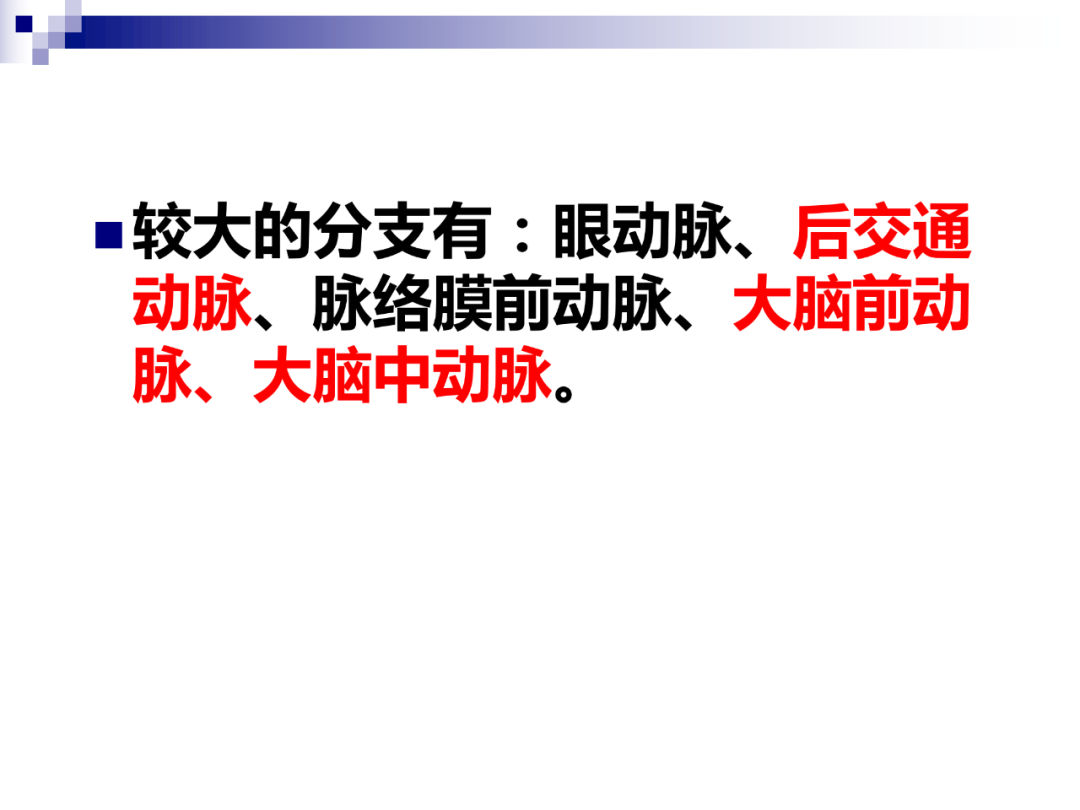 较大的分支有：眼动脉、后交通动脉、脉络膜前动脉、大脑前动脉、大脑中动脉。